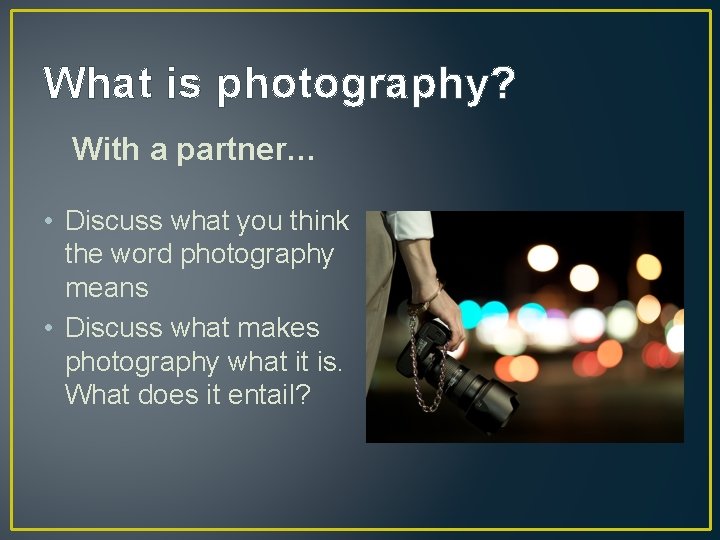 What is photography?

With a partner…

• Discuss what you think the word photography means
• Discuss what makes photography what it is. What does it entail?